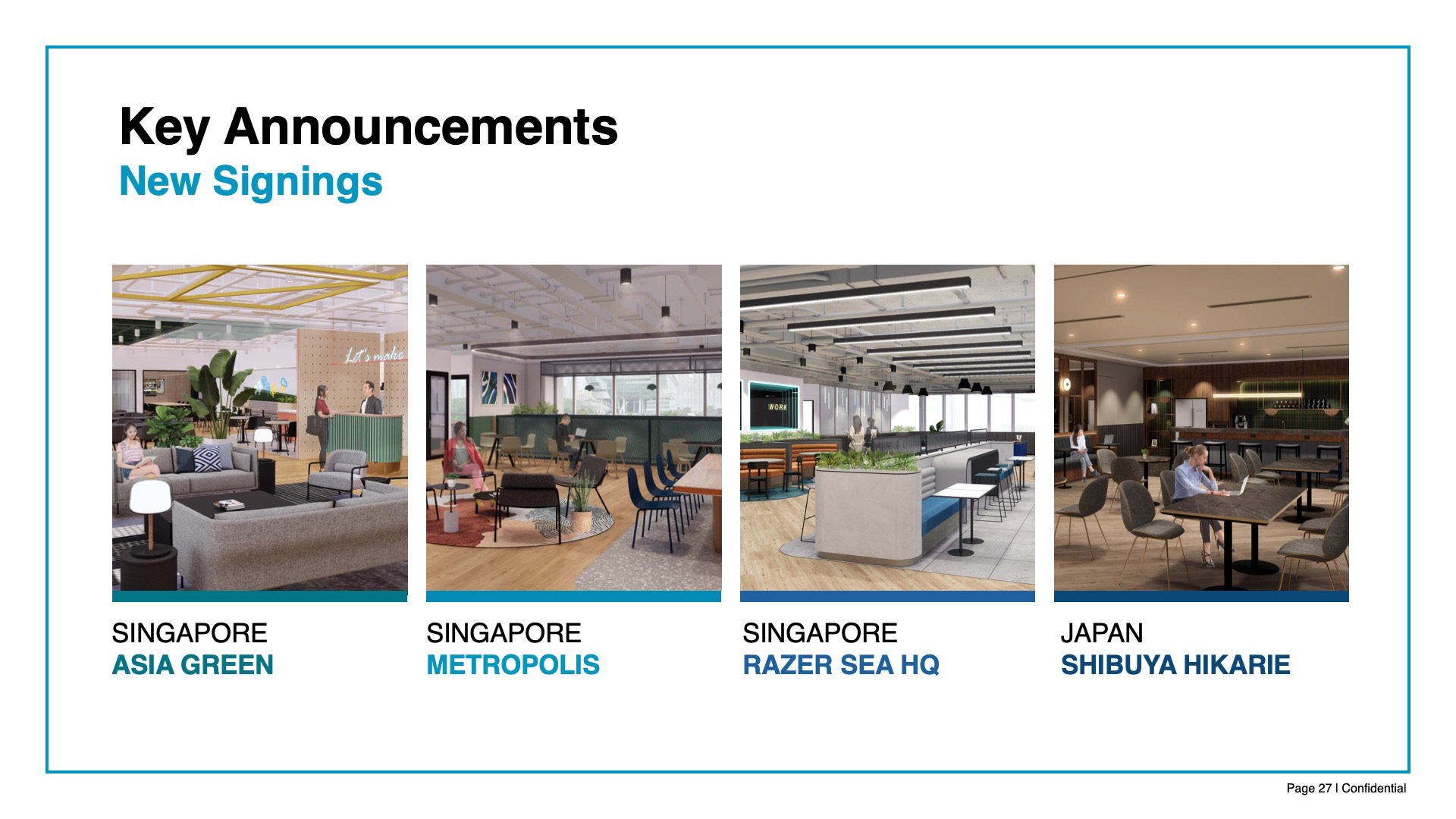 Key Announcements
New Signings

Let's make

SINGAPORE
ASIA GREEN

SINGAPORE
METROPOLIS

WORK

SINGAPORE
RAZER SEA HQ

JAPAN
SHIBUYA HIKARIE

Page 27 | Confidential